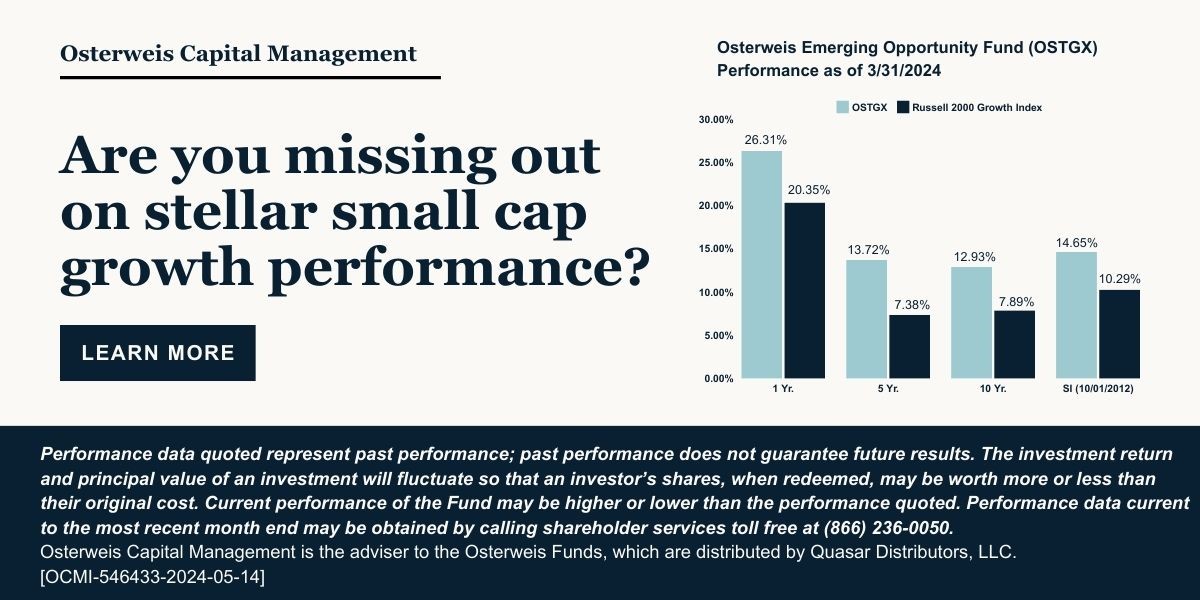 Osterweis Capital Management

Are you missing out on stellar small cap growth performance?

LEARN MORE

Osterweis Emerging Opportunity Fund (OSTGX)
Performance as of 3/31/2024

OSTGX Russell 2000 Growth Index

30.00%
25.00%
20.00%
15.00%
10.00%
5.00%
0.00%

26.31% 20.35%
13.72% 7.38%
12.93% 7.89%
14.65% 10.29%

1 Yr. 5 Yr. 10 Yr. SI (10/01/2012)

Performance data quoted represent past performance; past performance does not guarantee future results. The investment return and principal value of an investment will fluctuate so that an investor's shares, when redeemed, may be worth more or less than their original cost. Current performance of the Fund may be higher or lower than the performance quoted. Performance data current to the most recent month end may be obtained by calling shareholder services toll free at (866) 236-0050.
Osterweis Capital Management is the adviser to the Osterweis Funds, which are distributed by Quasar Distributors, LLC.
[OCMI-546433-2024-05-14]